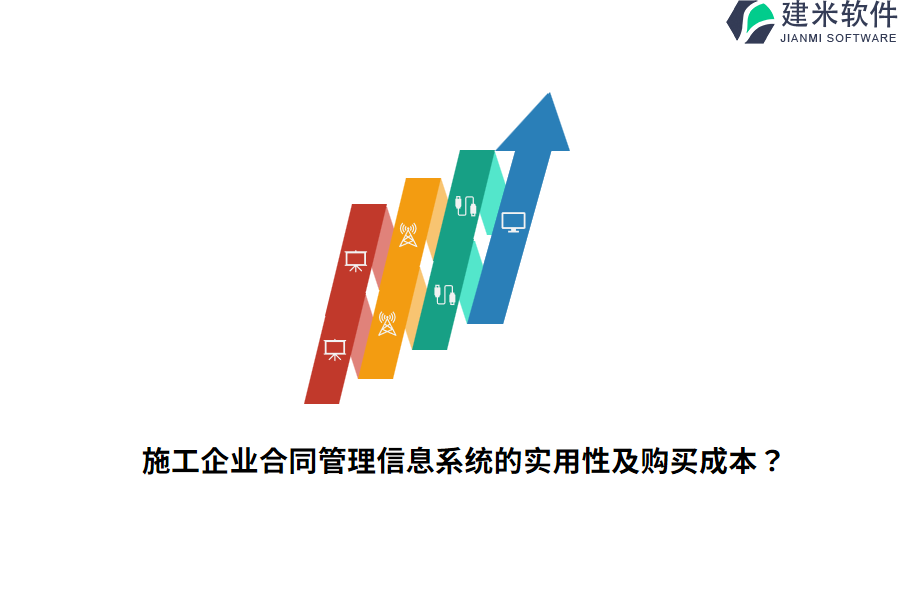 建米软件
JIANMI SOFTWARE

施工企业合同管理信息系统的实用性及购买成本？